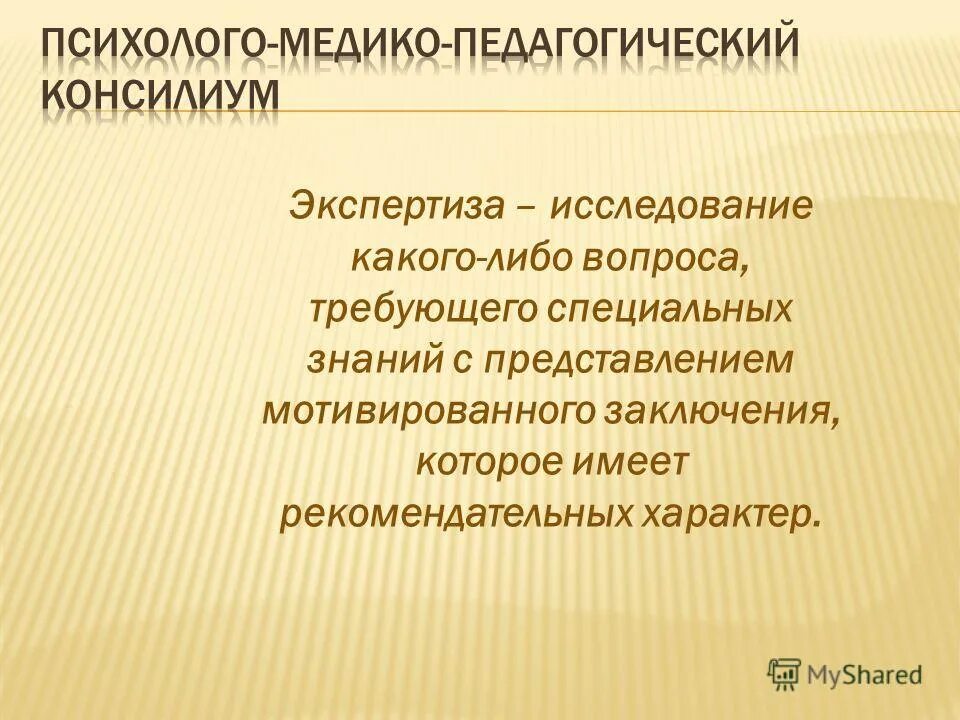 ПСИХОЛОГО-МЕДИКО-ПЕДАГОГИЧЕСКИЙ КОНСИЛИУМ

Экспертиза – исследование какого-либо вопроса, требующего специальных знаний с представлением мотивированного заключения, которое имеет рекомендательных характер.

MyShared